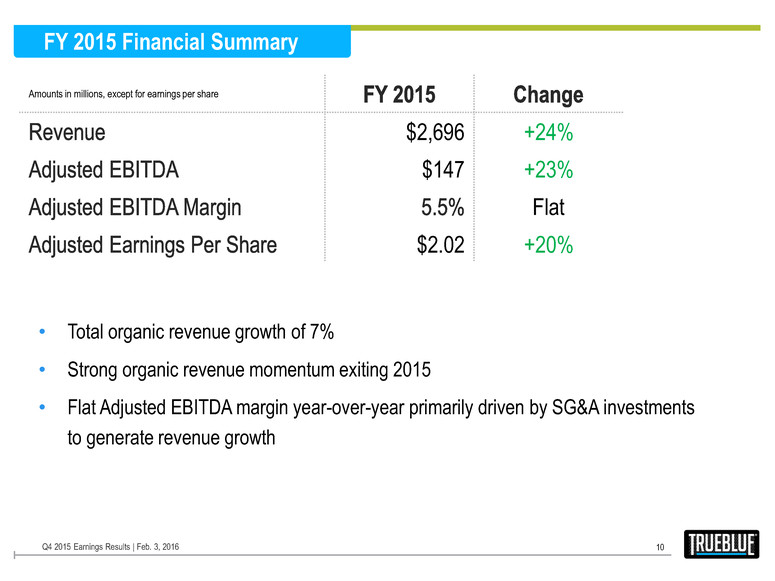 FY 2015 Financial Summary

| Amounts in millions, except for earnings per share | FY 2015 | Change |
|---|---|---|
| Revenue | \$2,696 | +24% |
| Adjusted EBITDA | \$147 | +23% |
| Adjusted EBITDA Margin | 5.5% | Flat |
| Adjusted Earnings Per Share | \$2.02 | +20% |

• Total organic revenue growth of 7%
• Strong organic revenue momentum exiting 2015
• Flat Adjusted EBITDA margin year-over-year primarily driven by SG&A investments to generate revenue growth

Q4 2015 Earnings Results | Feb. 3, 2016

10

TRUEBLUE